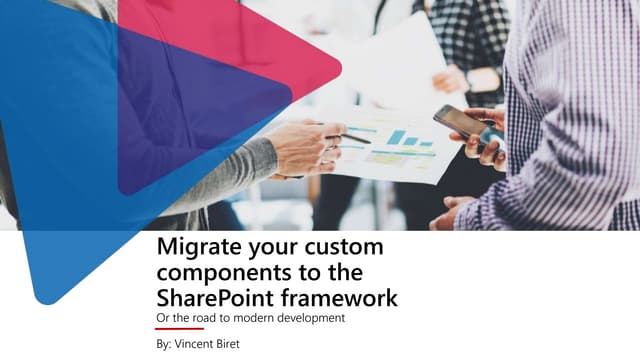 Migrate your custom components to the SharePoint framework

Or the road to modern development

By: Vincent Biret